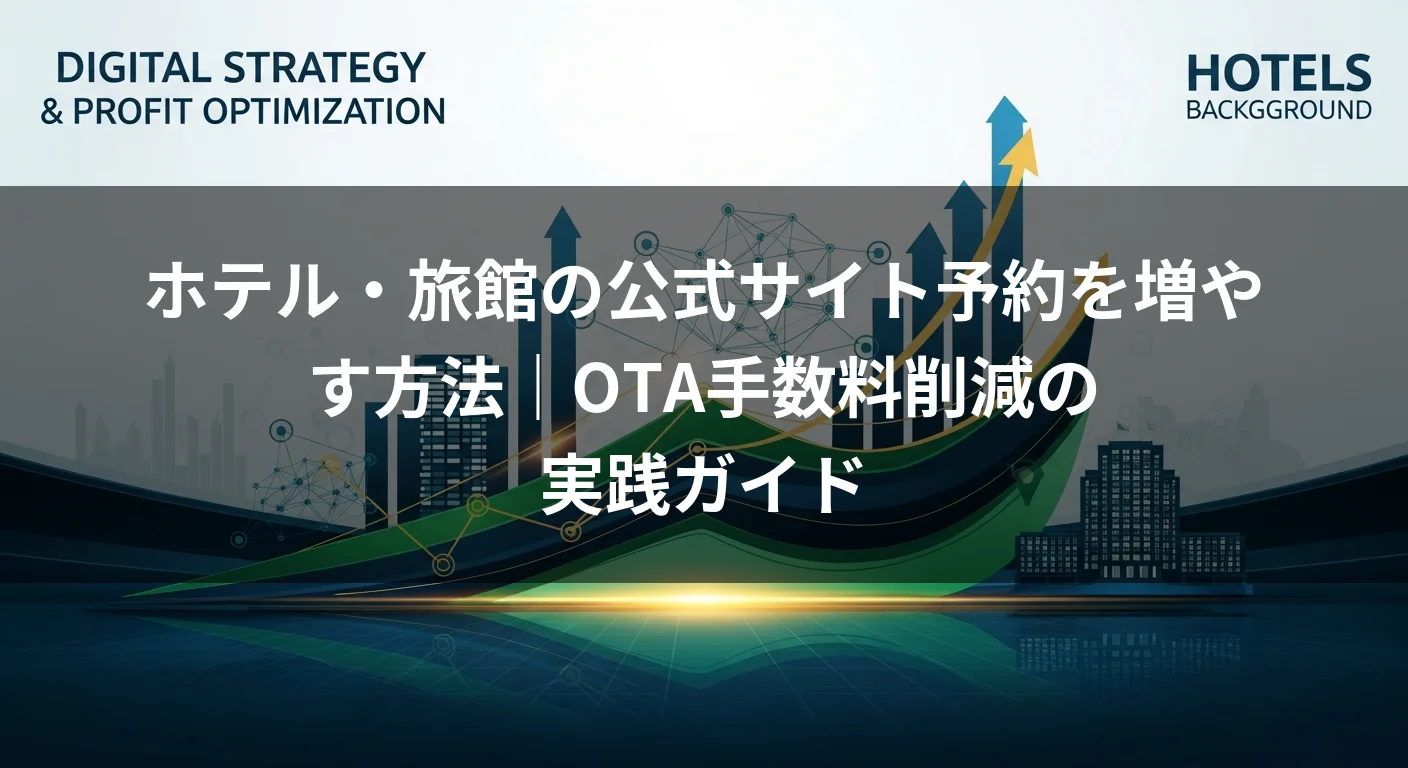 DIGITAL STRATEGY
& PROFIT OPTIMIZATION

HOTELS
BACKGGROUND

ホテル・旅館の公式サイト予約を増やす方法｜OTA手数料削減の実践ガイド